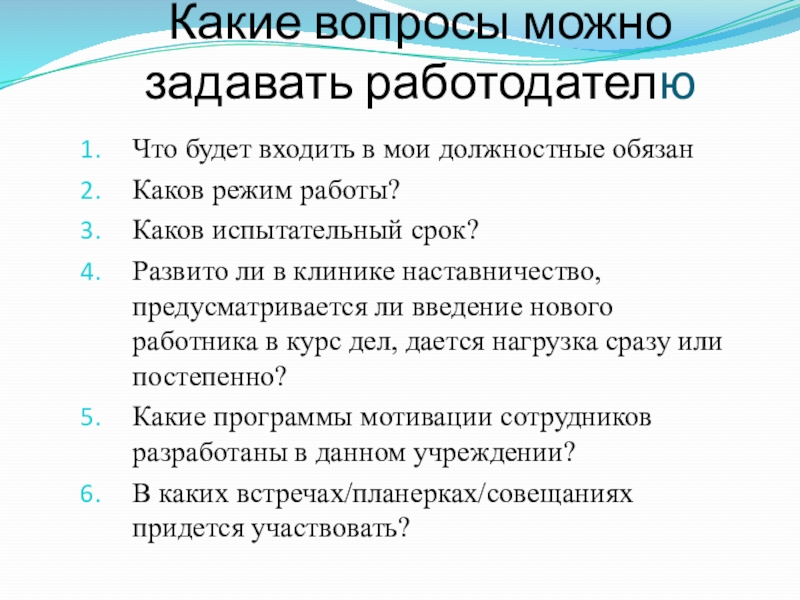 Какие вопросы можно задавать работодателю

1. Что будет входить в мои должностные обязан
2. Каков режим работы?
3. Каков испытательный срок?
4. Развито ли в клинике наставничество, предусматривается ли введение нового работника в курс дел, дается нагрузка сразу или постепенно?
5. Какие программы мотивации сотрудников разработаны в данном учреждении?
6. В каких встречах/планерках/совещаниях придется участвовать?